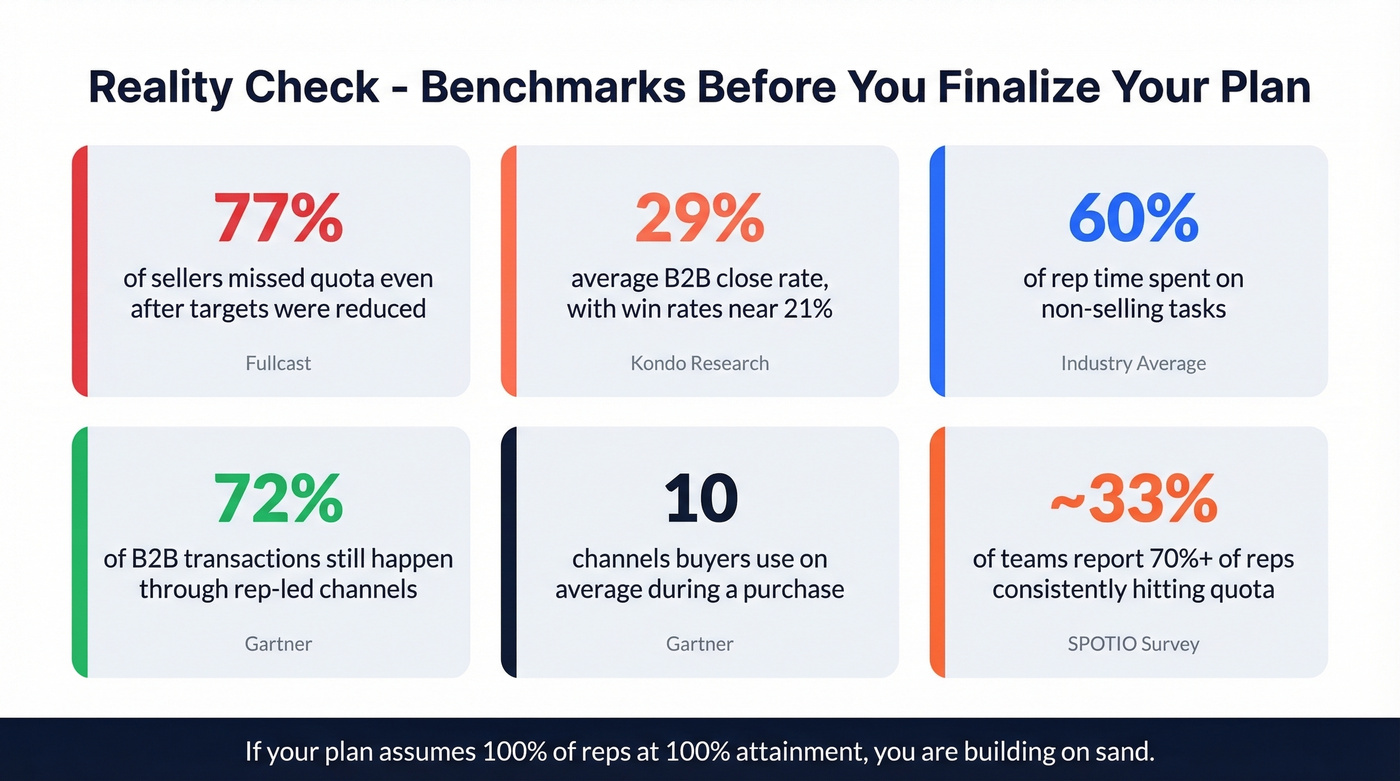 Reality Check - Benchmarks Before You Finalize Your Plan

77%
of sellers missed quota even after targets were reduced
Fullcast

29%
average B2B close rate, with win rates near 21%
Kondo Research

60%
of rep time spent on non-selling tasks
Industry Average

72%
of B2B transactions still happen through rep-led channels
Gartner

10
channels buyers use on average during a purchase
Gartner

~33%
of teams report 70%+ of reps consistently hitting quota
SPOTIO Survey

If your plan assumes 100% of reps at 100% attainment, you are building on sand.